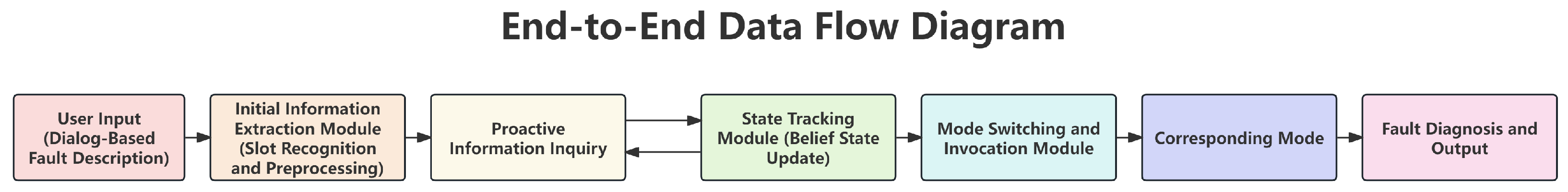 End-to-End Data Flow Diagram

User Input (Dialog-Based Fault Description)

Initial Information Extraction Module (Slot Recognition and Preprocessing)

Proactive Information Inquiry

State Tracking Module (Belief State Update)

Mode Switching and Invocation Module

Corresponding Mode

Fault Diagnosis and Output